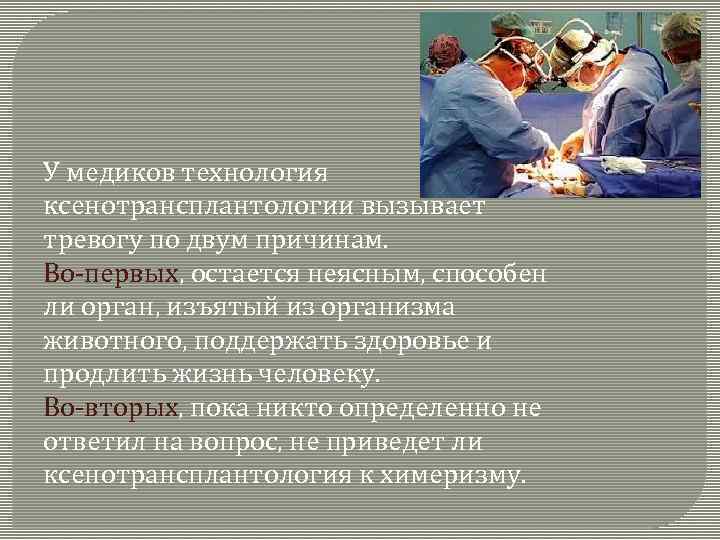 У медиков технология ксенотрансплантологии вызывает тревогу по двум причинам.
Во-первых, остается неясным, способен ли орган, изъятый из организма животного, поддержать здоровье и продлить жизнь человеку.
Во-вторых, пока никто определенно не ответил на вопрос, не приведет ли ксенотрансплантология к химеризму.